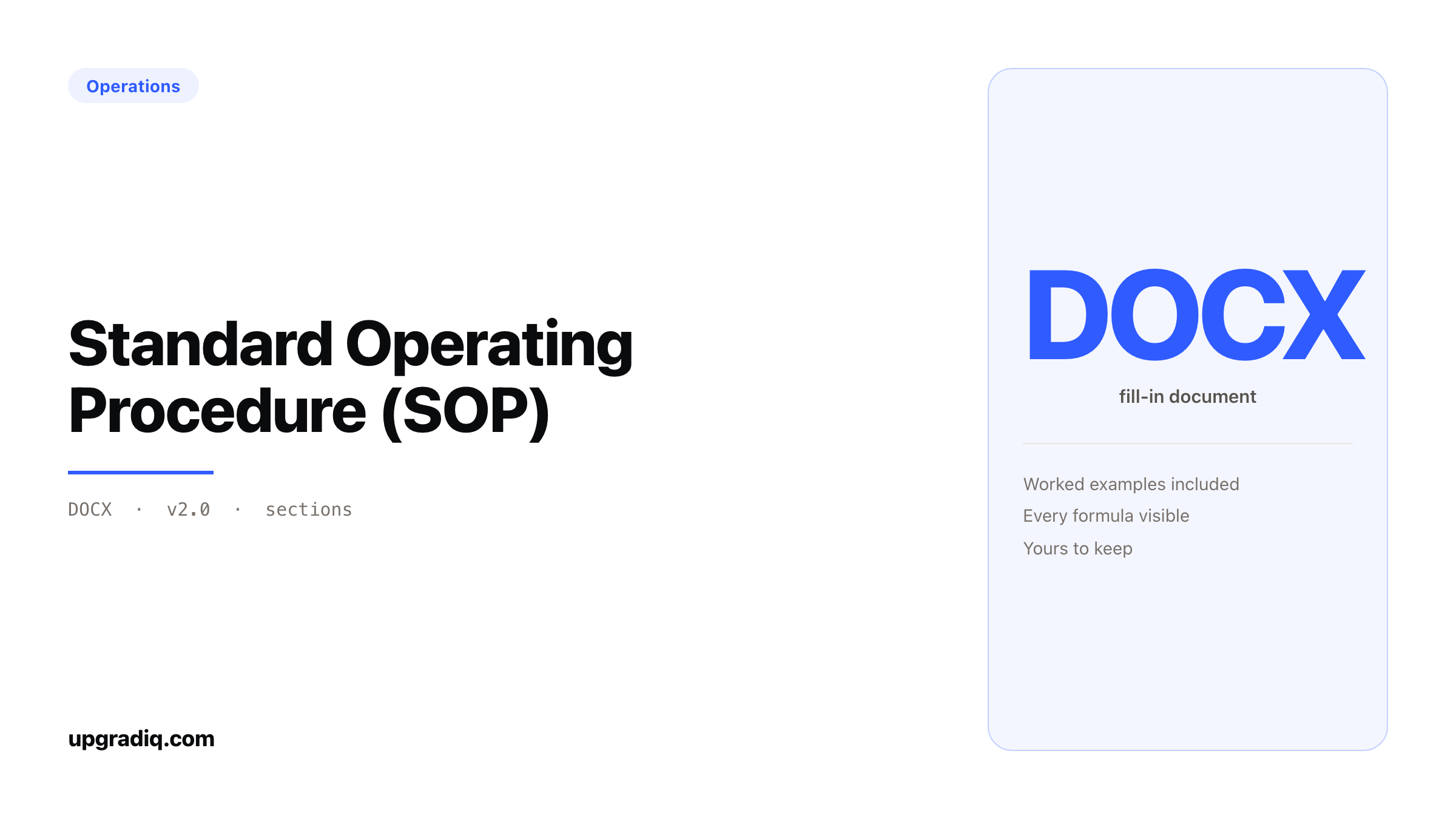 Operations

Standard Operating Procedure (SOP)

DOCX · v2.0 · sections

upgradiq.com

DOCX

fill-in document

Worked examples included

Every formula visible

Yours to keep